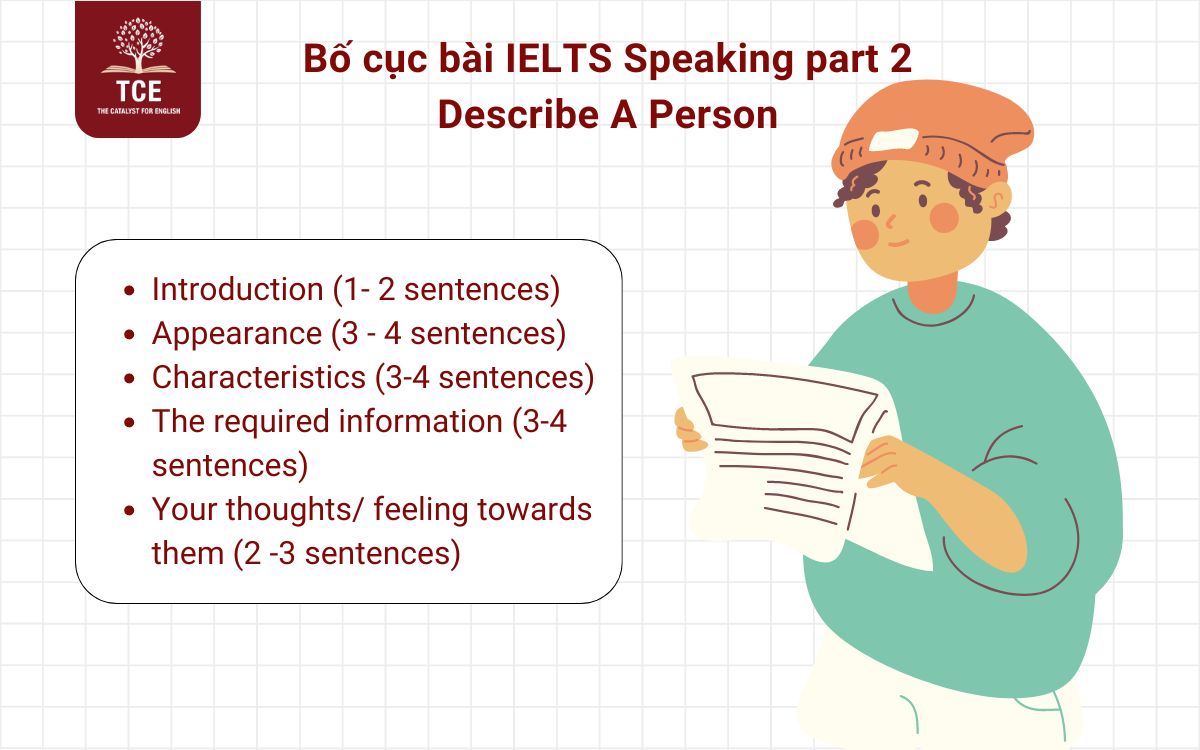 TCE
THE CATALYST FOR ENGLISH

Bố cục bài IELTS Speaking part 2
Describe A Person

- Introduction (1- 2 sentences)
- Appearance (3 - 4 sentences)
- Characteristics (3-4 sentences)
- The required information (3-4 sentences)
- Your thoughts/ feeling towards them (2 -3 sentences)